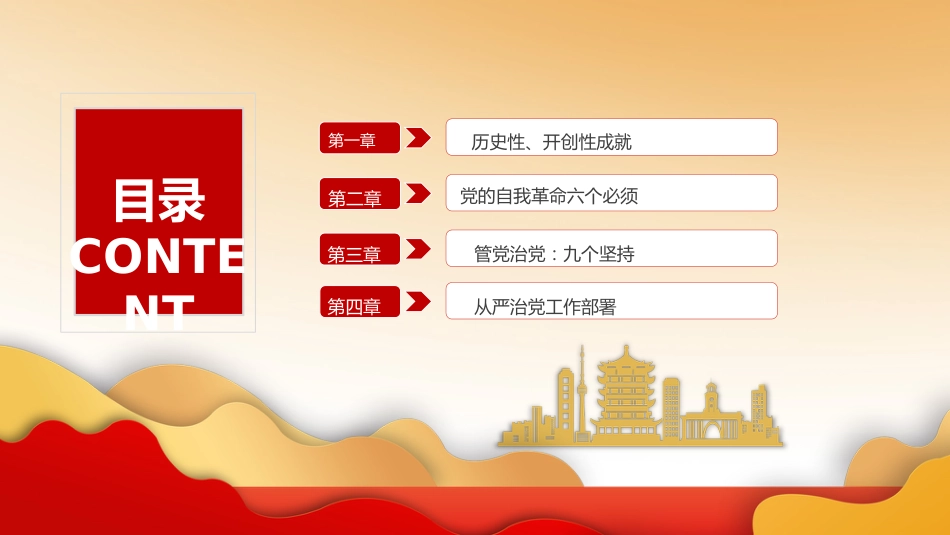 目录
CONTENT

第一章
历史性、开创性成就

第二章
党的自我革命六个必须

第三章
管党治党：九个坚持

第四章
从严治党工作部署